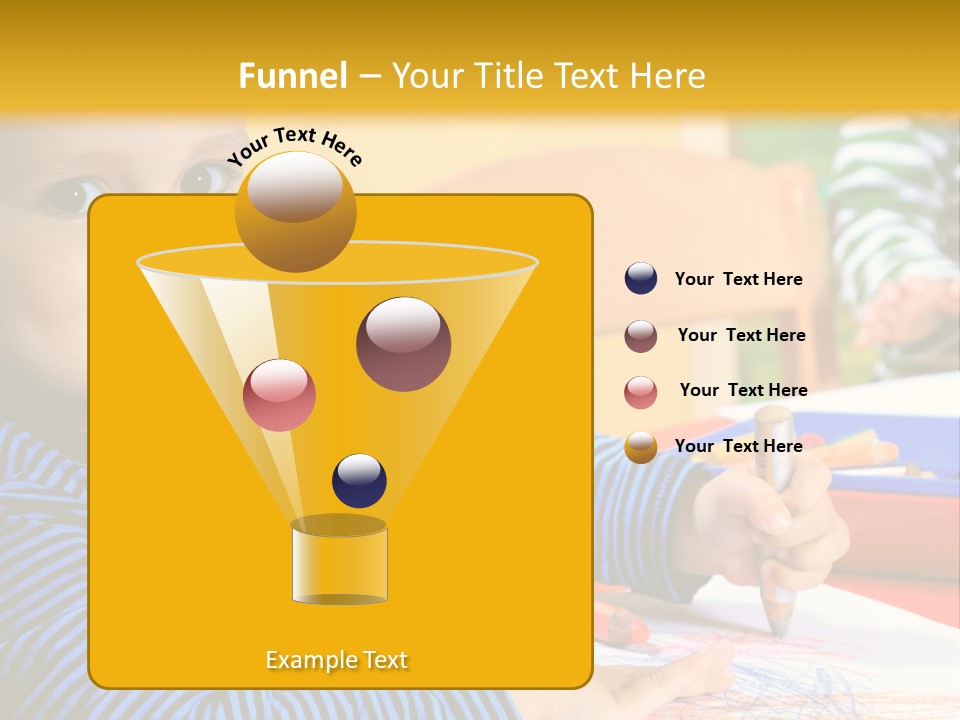 Funnel – Your Title Text Here

Your Text Here

Example Text

Your Text Here

Your Text Here

Your Text Here

Your Text Here